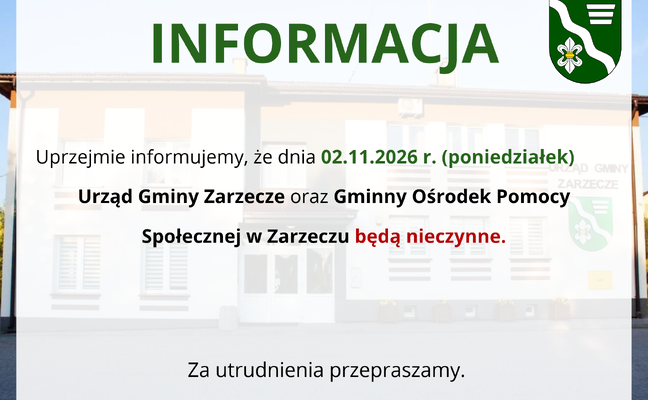 INFORMACJA

Uprzejmie informujemy, że dnia 02.11.2026 r. (poniedziałek) Urząd Gminy Zarzecze oraz Gminny Ośrodek Pomocy Społecznej w Zarzeczu będą nieczynne.

Za utrudnienia przepraszamy.

URZĄD GMINY ZARZECZE